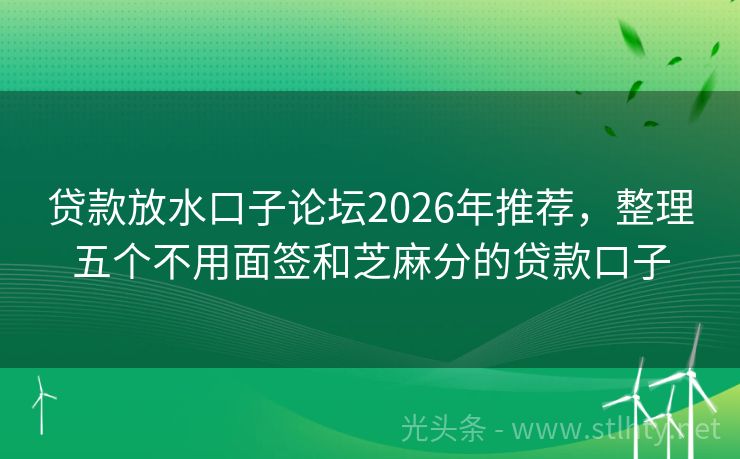 贷款放水口子论坛2026年推荐，整理五个不用面签和芝麻分的贷款口子

光头条 - www.stlhty.net